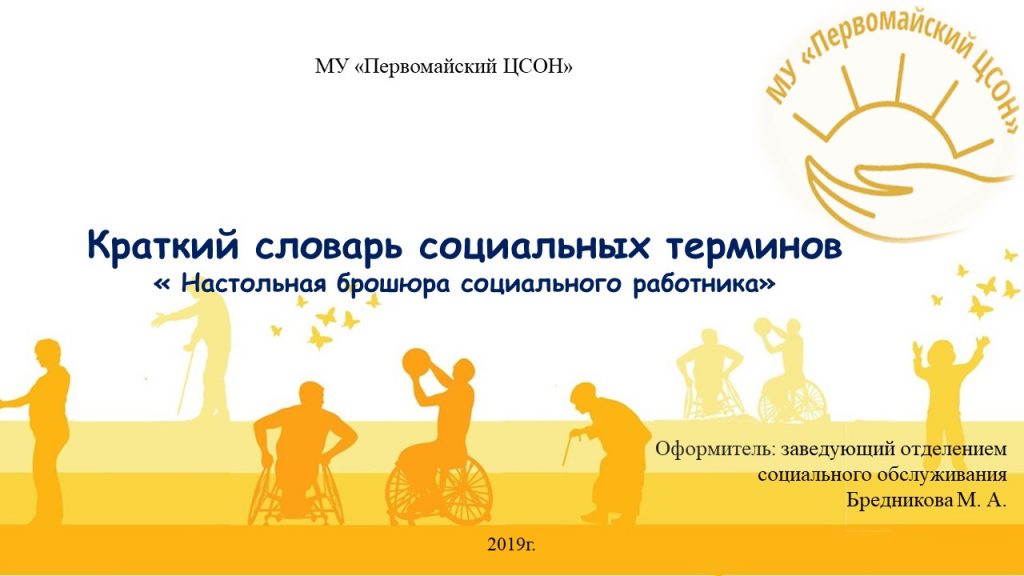 МУ «Первомайский ЦСОН»

МУ «Первомайский ЦСОН»

Краткий словарь социальных терминов
« Настольная брошюра социального работника»

Оформитель: заведующий отделением социального обслуживания Бредникова М. А.

2019г.